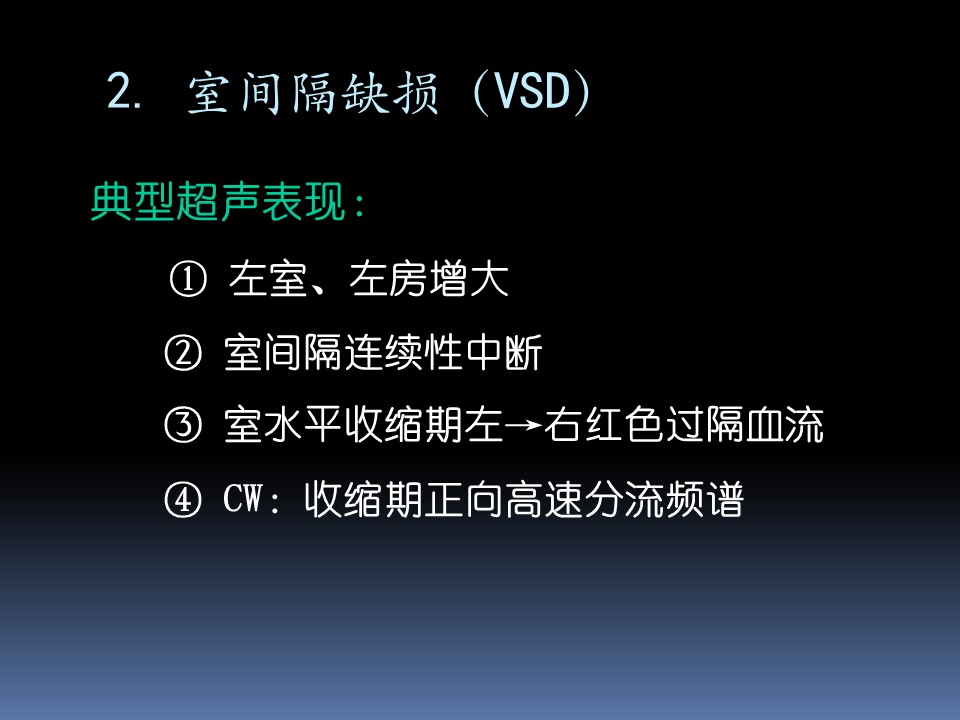 2. 室间隔缺损 (VSD)

典型超声表现:

① 左室、左房增大

② 室间隔连续性中断

③ 室水平收缩期左→右红色过隔血流

④ CW: 收缩期正向高速分流频谱